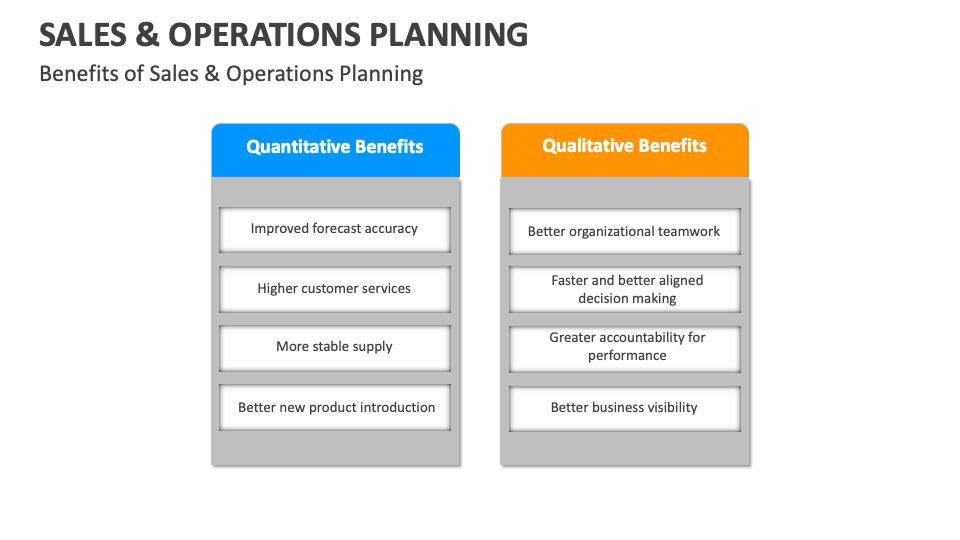 SALES & OPERATIONS PLANNING

Benefits of Sales & Operations Planning

Quantitative Benefits

Improved forecast accuracy

Higher customer services

More stable supply

Better new product introduction

Qualitative Benefits

Better organizational teamwork

Faster and better aligned decision making

Greater accountability for performance

Better business visibility